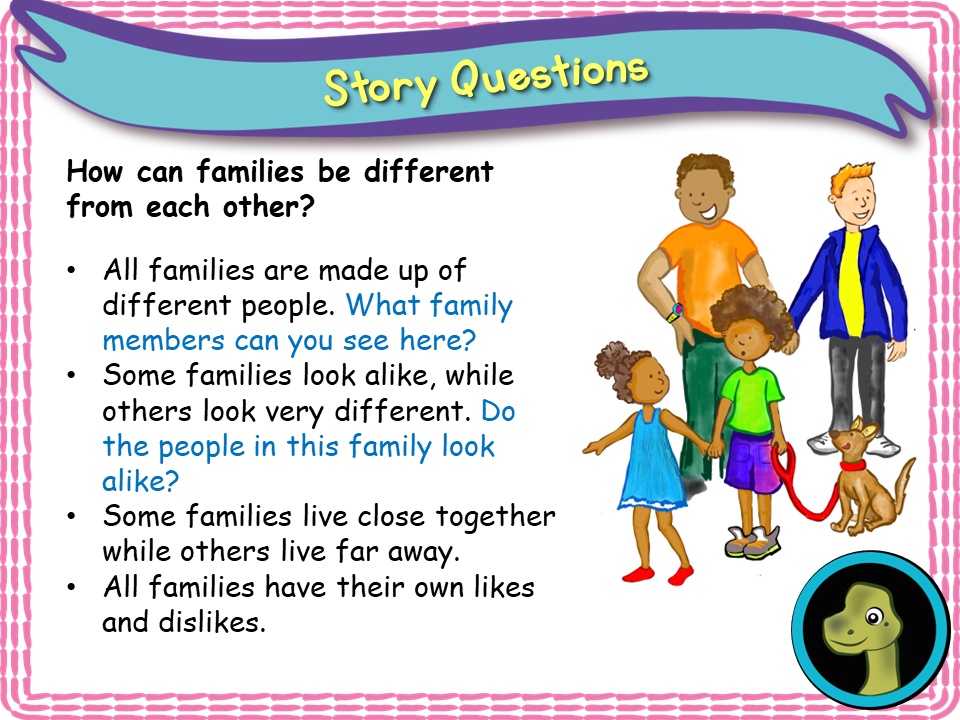 Story Questions

How can families be different from each other?

• All families are made up of different people. What family members can you see here?
• Some families look alike, while others look very different. Do the people in this family look alike?
• Some families live close together while others live far away.
• All families have their own likes and dislikes.